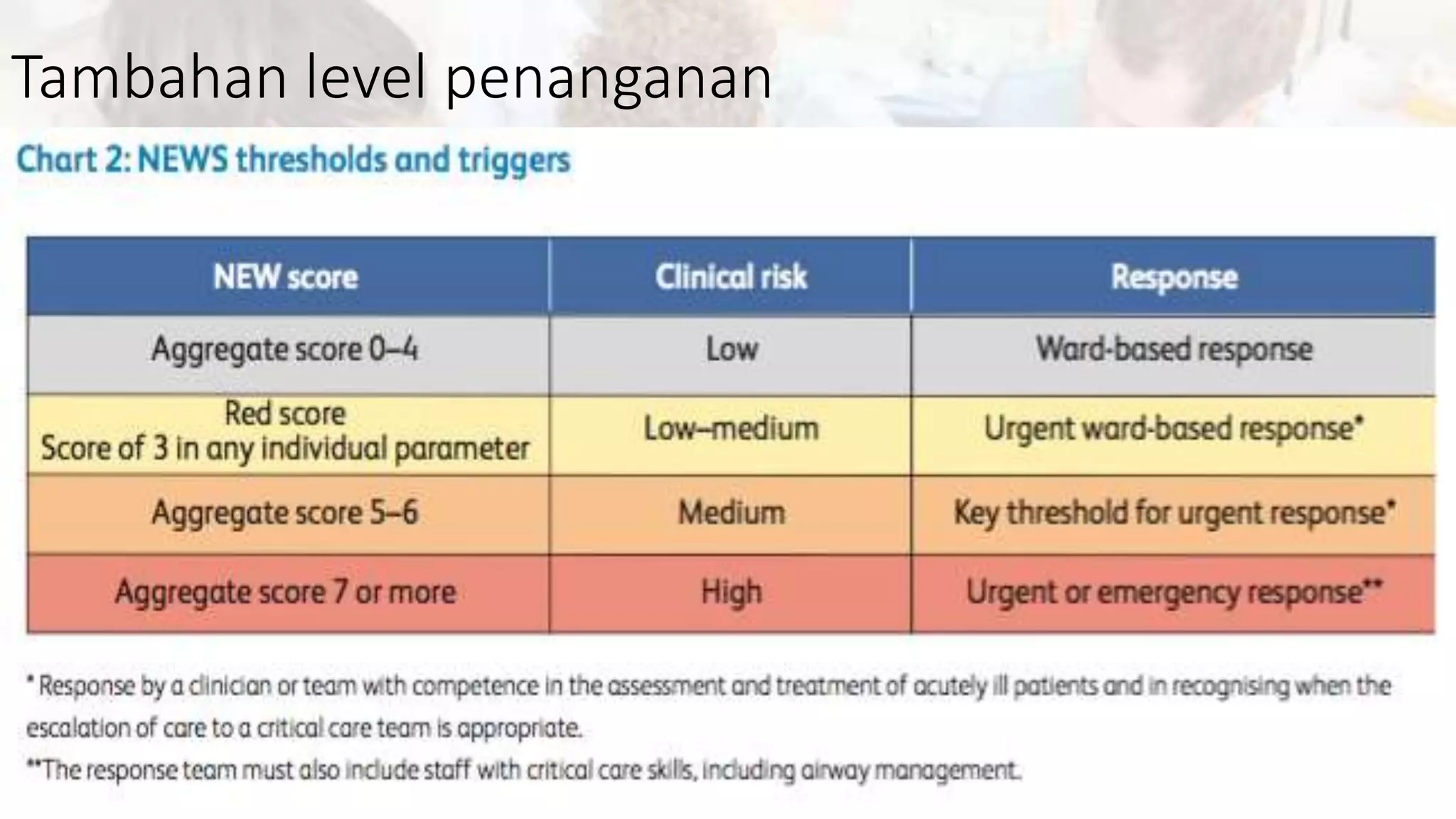 Tambahan level penanganan

Chart 2: NEWS thresholds and triggers

| NEW score | Clinical risk | Response |
|---|---|---|
| Aggregate score 0–4 | Low | Ward-based response |
| Red score Score of 3 in any individual parameter | Low–medium | Urgent ward-based response* |
| Aggregate score 5–6 | Medium | Key threshold for urgent response* |
| Aggregate score 7 or more | High | Urgent or emergency response** |

* Response by a clinician or team with competence in the assessment and treatment of acutely ill patients and in recognising when the escalation of care to a critical care team is appropriate.

**The response team must also include staff with critical care skills, including airway management.